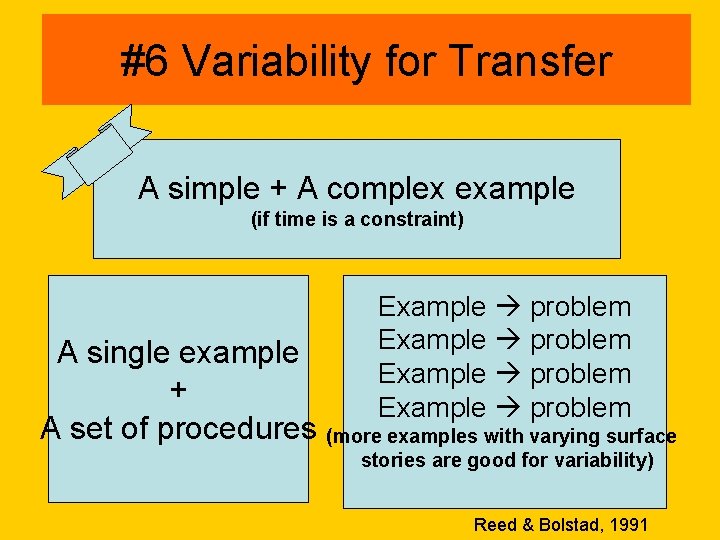 #6 Variability for Transfer

A simple + A complex example
(if time is a constraint)

A single example
+
A set of procedures

Example → problem
Example → problem
Example → problem
Example → problem
(more examples with varying surface stories are good for variability)

Reed & Bolstad, 1991